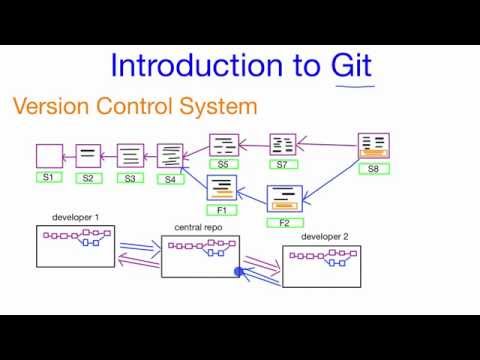 Introduction to Git

Version Control System

S1
S2
S3
S4
S5
S7
S8
F1
F2

developer 1

central repo

developer 2